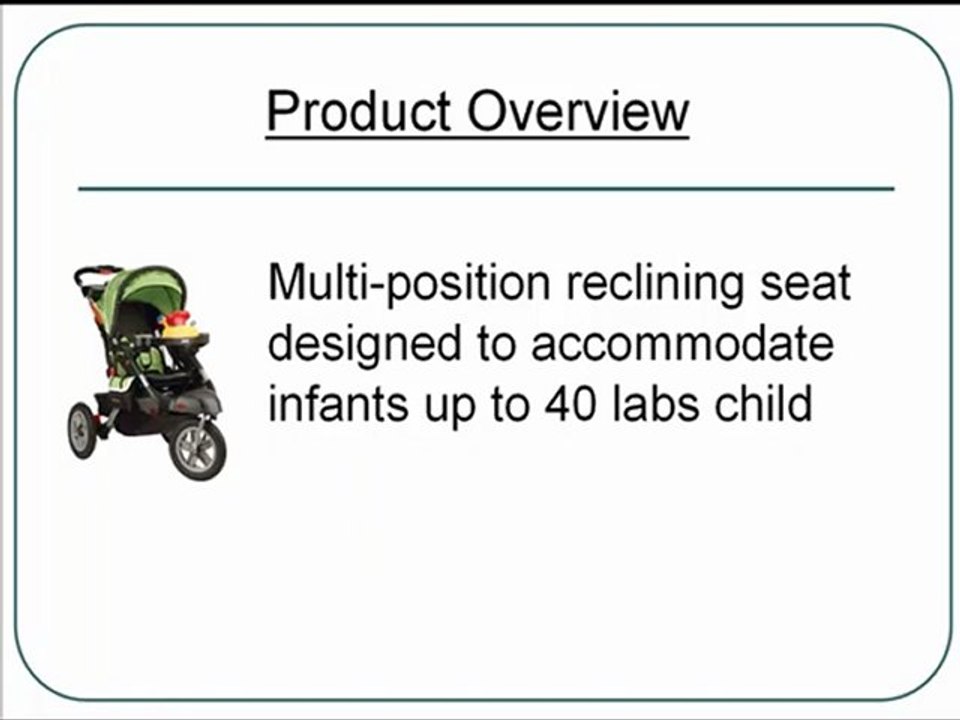 Product Overview

Multi-position reclining seat designed to accommodate infants up to 40 labs child